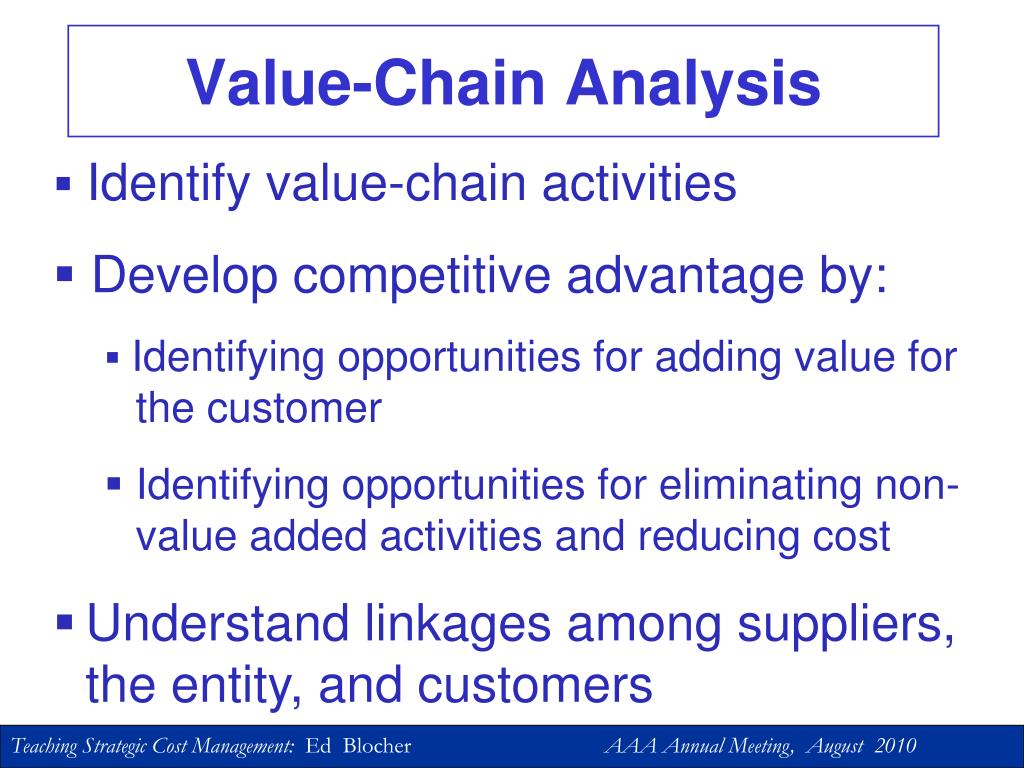 Value-Chain Analysis

▪ Identify value-chain activities

▪ Develop competitive advantage by:

▪ Identifying opportunities for adding value for the customer

▪ Identifying opportunities for eliminating non-value added activities and reducing cost

▪ Understand linkages among suppliers, the entity, and customers

Teaching Strategic Cost Management: Ed Blocher AAA Annual Meeting, August 2010